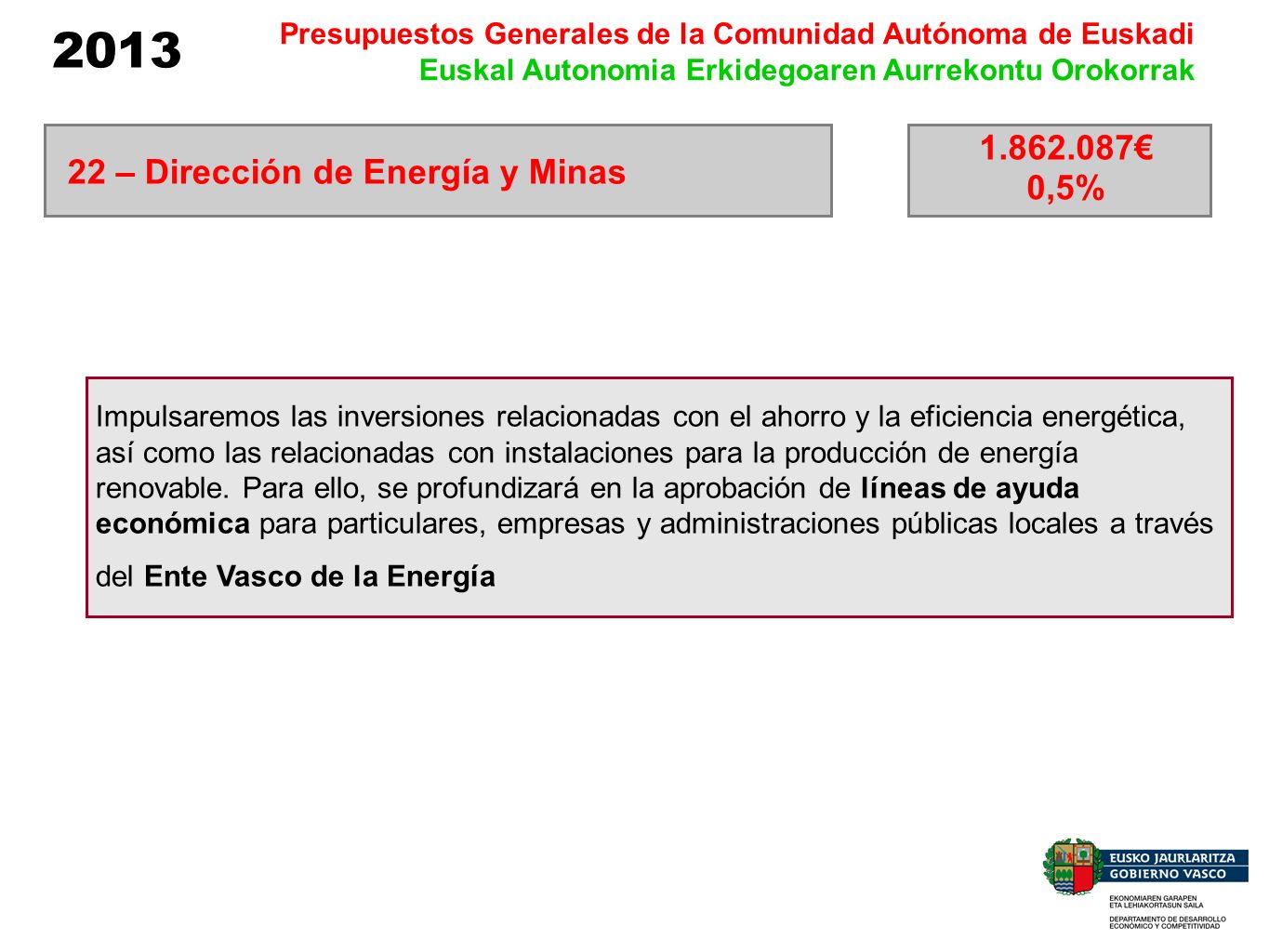 2013

Presupuestos Generales de la Comunidad Autónoma de Euskadi
Euskal Autonomia Erkidegoaren Aurrekontu Orokorrak

22 – Dirección de Energía y Minas

1.862.087€
0,5%

Impulsaremos las inversiones relacionadas con el ahorro y la eficiencia energética, así como las relacionadas con instalaciones para la producción de energía renovable. Para ello, se profundizará en la aprobación de líneas de ayuda económica para particulares, empresas y administraciones públicas locales a través del Ente Vasco de la Energía

EUSKO JAURLARITZA
GOBIERNO VASCO
EKONOMIAREN GARAPEN ETA LEHIAKORTASUN SAILA
DEPARTAMENTO DE DESARROLLO ECONÓMICO Y COMPETITIVIDAD